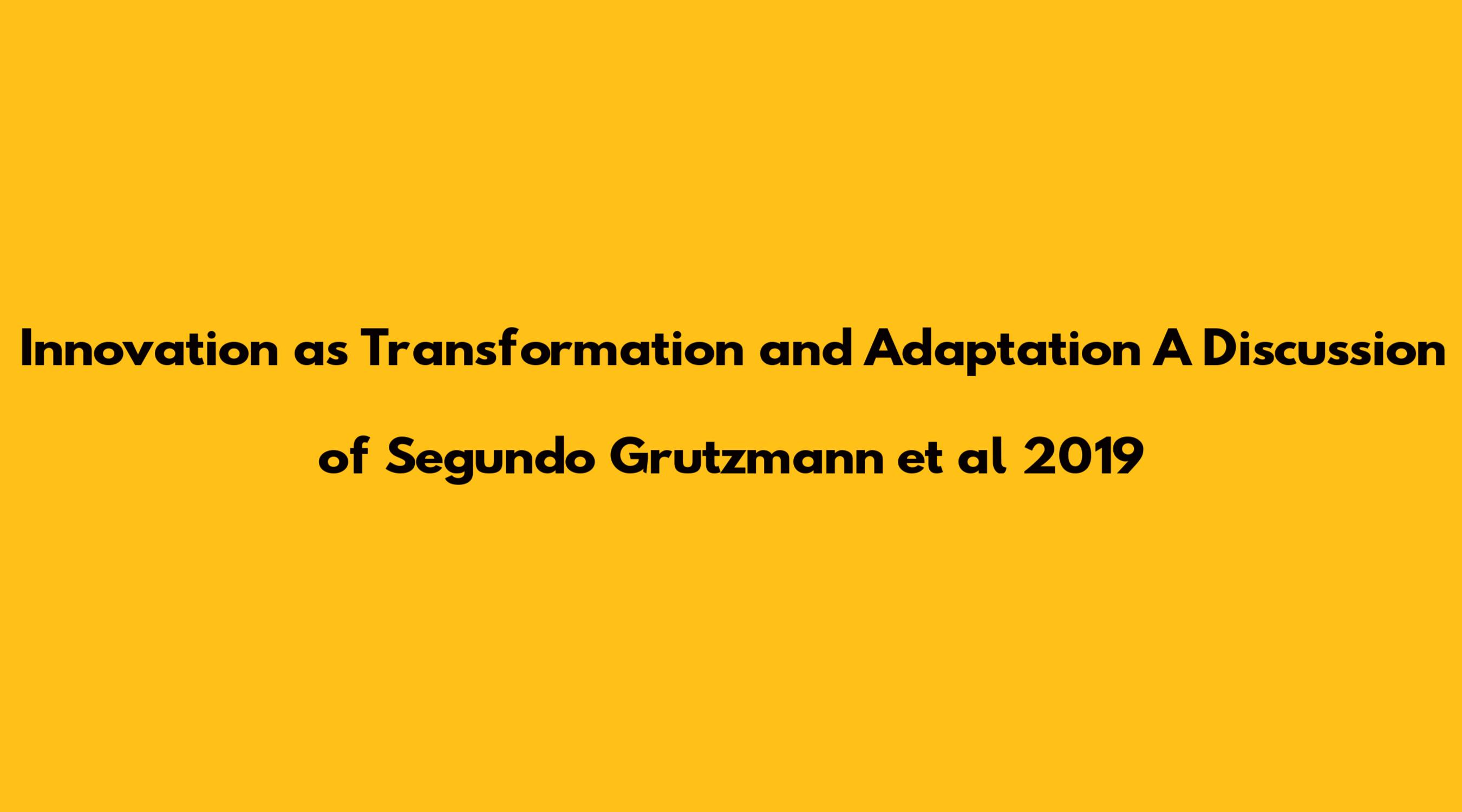 Innovation as Transformation and Adaptation A Discussion of Segundo Grutzmann et al 2019